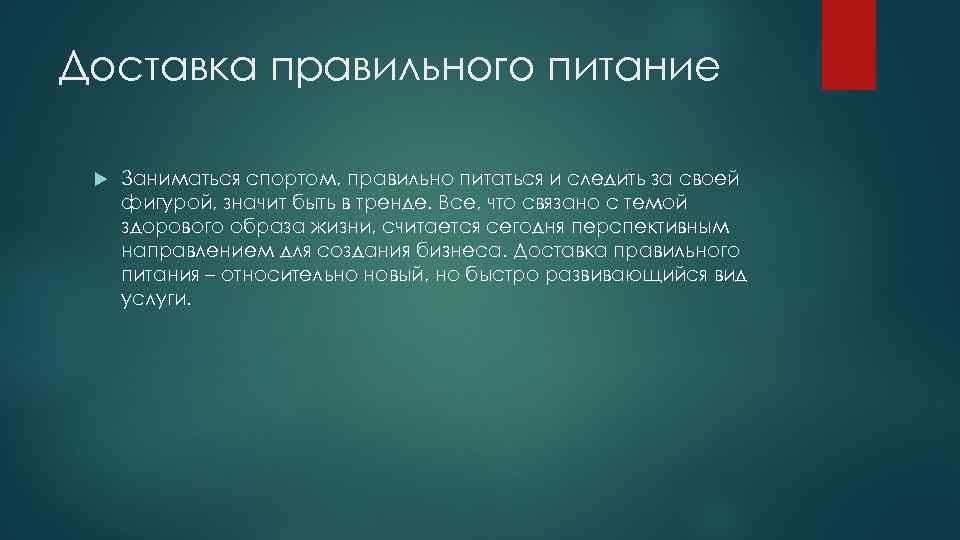 Доставка правильного питание

Заниматься спортом, правильно питаться и следить за своей фигурой, значит быть в тренде. Все, что связано с темой здорового образа жизни, считается сегодня перспективным направлением для создания бизнеса. Доставка правильного питания – относительно новый, но быстро развивающийся вид услуги.